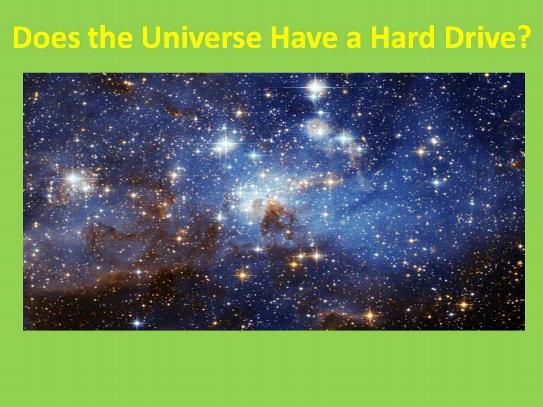 Does the Universe Have a Hard Drive?